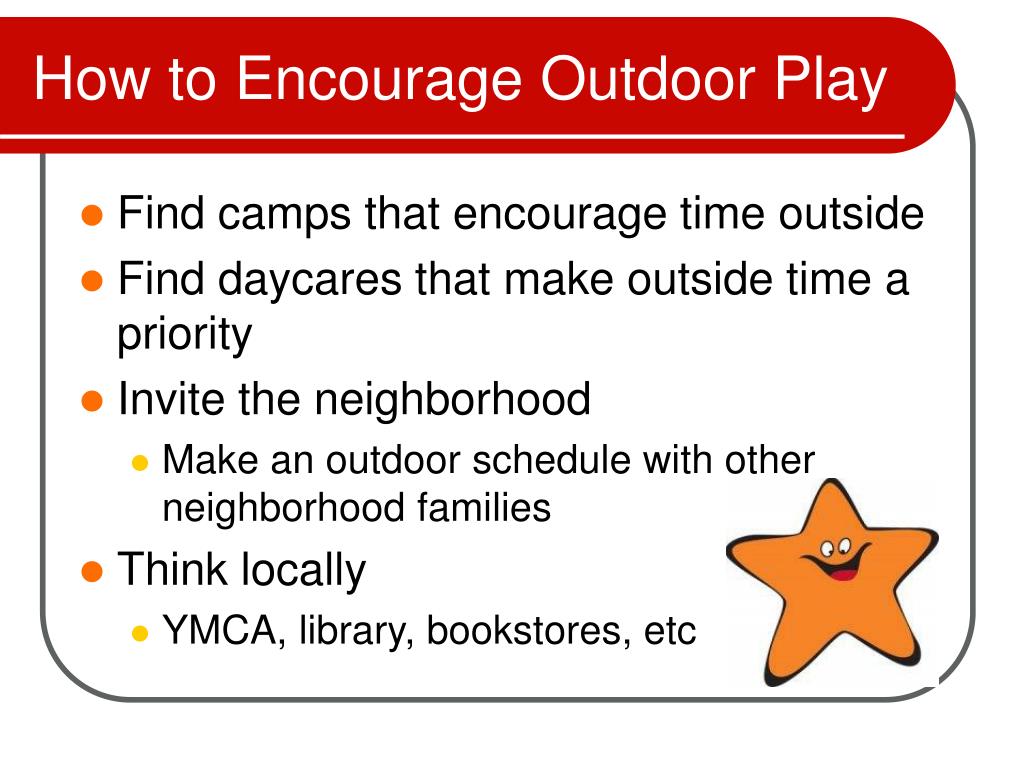 How to Encourage Outdoor Play

- Find camps that encourage time outside
- Find daycares that make outside time a priority
- Invite the neighborhood
  - Make an outdoor schedule with other neighborhood families
- Think locally
  - YMCA, library, bookstores, etc